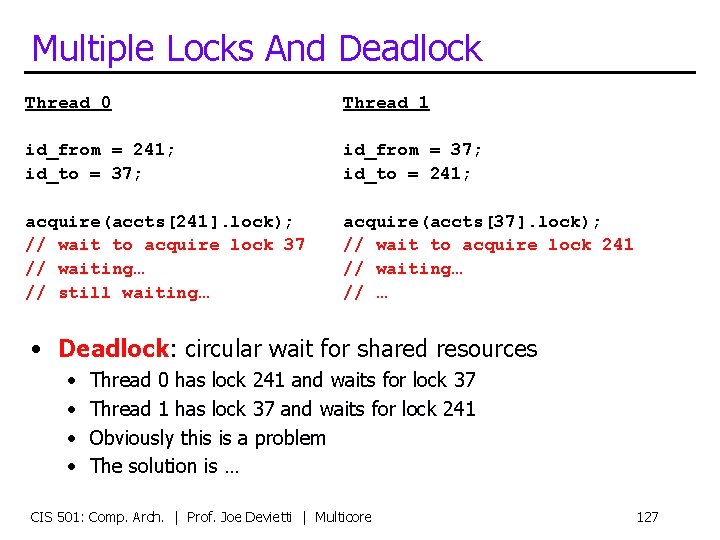 Multiple Locks And Deadlock

Thread 0

id_from = 241;
id_to = 37;

acquire(accts[241].lock);
// wait to acquire lock 37
// waiting…
// still waiting…

Thread 1

id_from = 37;
id_to = 241;

acquire(accts[37].lock);
// wait to acquire lock 241
// waiting…
// …

• Deadlock: circular wait for shared resources
  • Thread 0 has lock 241 and waits for lock 37
  • Thread 1 has lock 37 and waits for lock 241
  • Obviously this is a problem
  • The solution is …

CIS 501: Comp. Arch. | Prof. Joe Devietti | Multicore 127